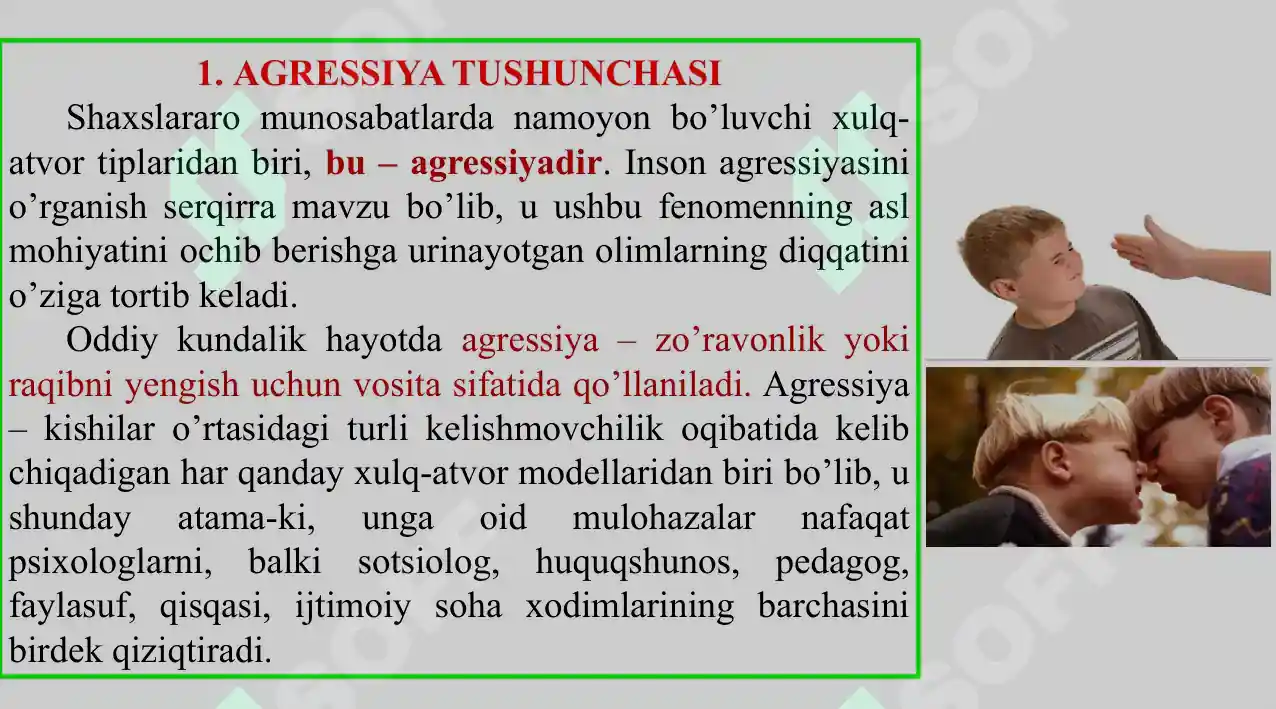 1. AGRESSIYA TUSHUNCHASI

Shaxslararo munosabatlarda namoyon bo’luvchi xulq-atvor tiplaridan biri, bu – agressiyadir. Inson agressiyasini o’rganish serqirra mavzu bo’lib, u ushbu fenomenning asl mohiyatini ochib berishga urinayotgan olimlarning diqqatini o’ziga tortib keladi.

Oddiy kundalik hayotda agressiya – zo’ravonlik yoki raqibni yengish uchun vosita sifatida qo’llaniladi. Agressiya – kishilar o’rtasidagi turli kelishmovchilik oqibatida kelib chiqadigan har qanday xulq-atvor modellaridan biri bo’lib, u shunday atama-ki, unga oid mulohazalar nafaqat psixologlarni, balki sotsiolog, huquqshunos, pedagog, faylasuf, qisqasi, ijtimoiy soha xodimlarining barchasini birdek qiziqtiradi.